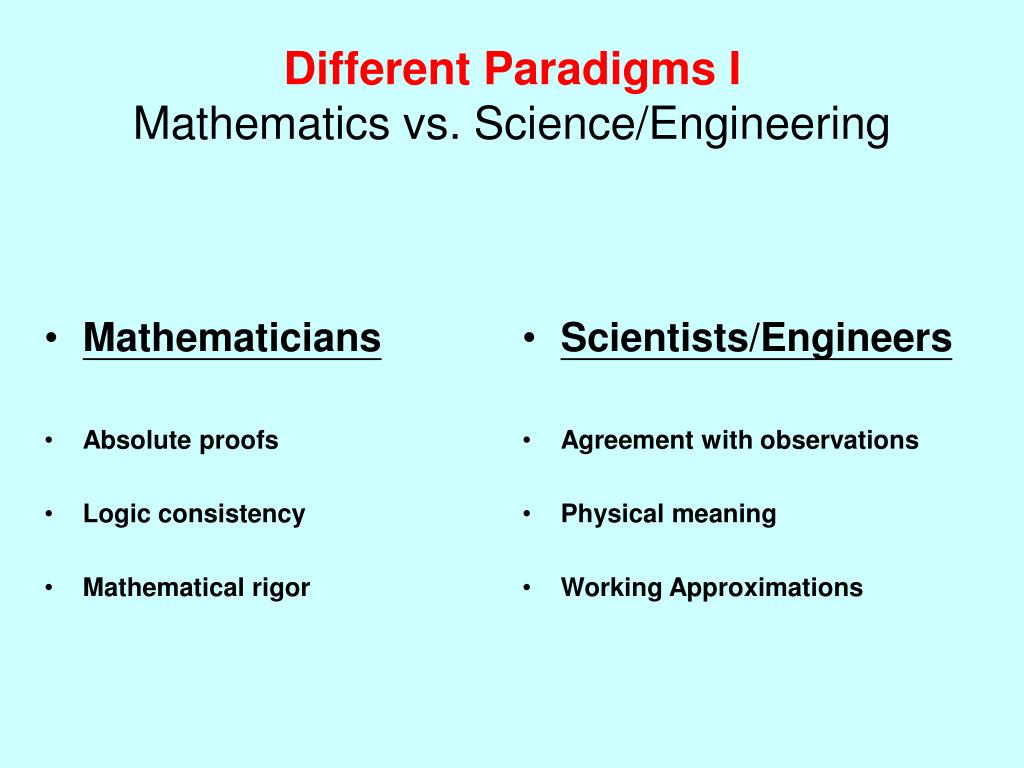 Different Paradigms I
Mathematics vs. Science/Engineering

• Mathematicians

• Absolute proofs

• Logic consistency

• Mathematical rigor

• Scientists/Engineers

• Agreement with observations

• Physical meaning

• Working Approximations